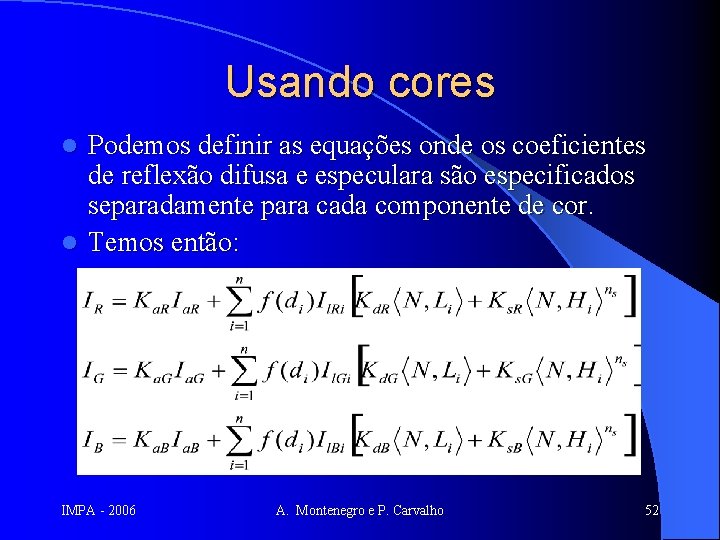 Usando cores

Podemos definir as equações onde os coeficientes de reflexão difusa e especulara são especificados separadamente para cada componente de cor.

Temos então:

$I_R = K_{aR} I_{aR} + \sum_{i=1}^{n} f(d_i) I_{lRi} \left[ K_{dR} \langle N, L_i \rangle + K_{sR} \langle N, H_i \rangle^{n_s} \right]$

$I_G = K_{aG} I_{aG} + \sum_{i=1}^{n} f(d_i) I_{lGi} \left[ K_{dG} \langle N, L_i \rangle + K_{sG} \langle N, H_i \rangle^{n_s} \right]$

$I_B = K_{aB} I_{aB} + \sum_{i=1}^{n} f(d_i) I_{lBi} \left[ K_{dB} \langle N, L_i \rangle + K_{sB} \langle N, H_i \rangle^{n_s} \right]$

IMPA - 2006

A. Montenegro e P. Carvalho

52